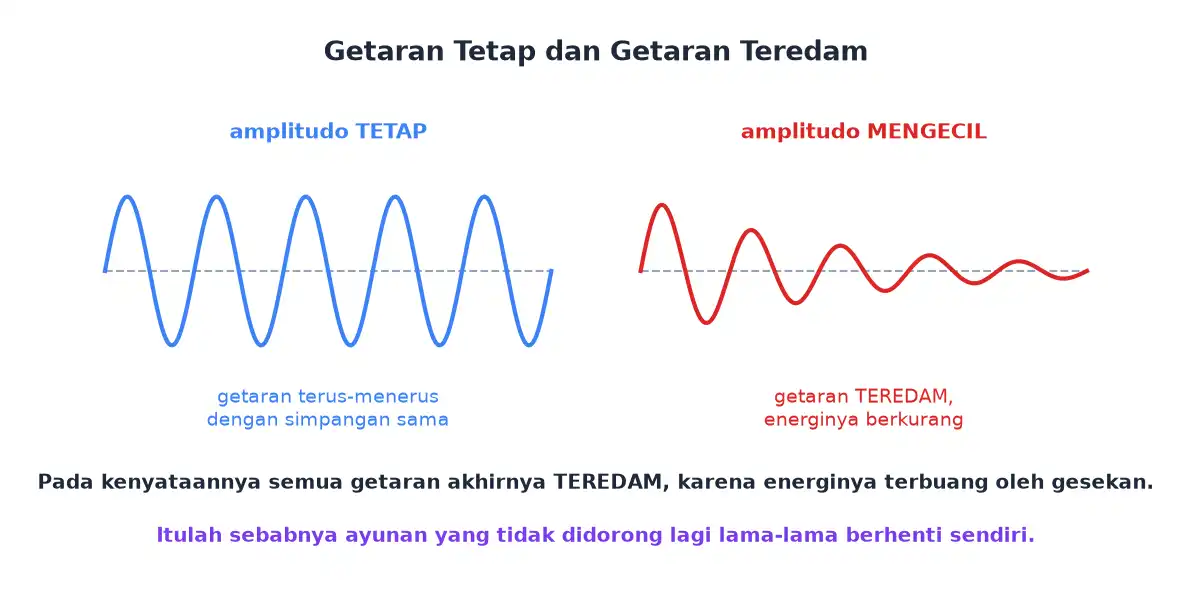 Getaran Tetap dan Getaran Teredam

amplitudo TETAP

getaran terus-menerus dengan simpangan sama

amplitudo MENGECIL

getaran TEREDAM, energinya berkurang

Pada kenyataannya semua getaran akhirnya TEREDAM, karena energinya terbuang oleh gesekan.

Itulah sebabnya ayunan yang tidak didorong lagi lama-lama berhenti sendiri.